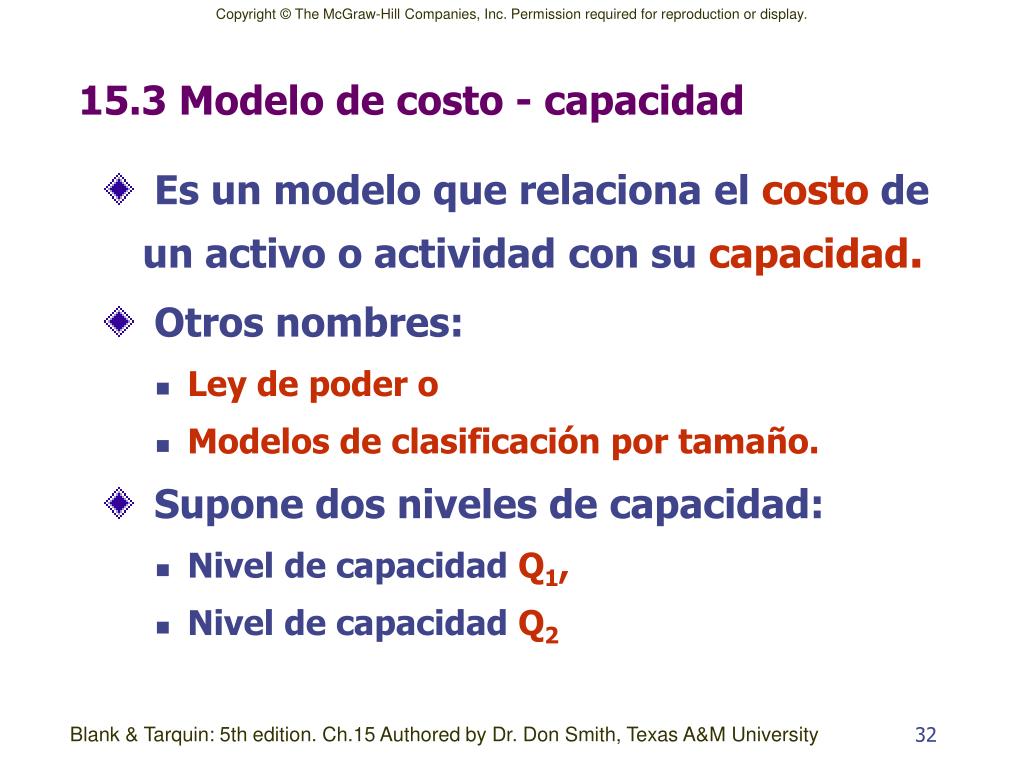 Copyright © The McGraw-Hill Companies, Inc. Permission required for reproduction or display.

15.3 Modelo de costo - capacidad

Es un modelo que relaciona el costo de un activo o actividad con su capacidad.

Otros nombres:

Ley de poder o

Modelos de clasificación por tamaño.

Supone dos niveles de capacidad:

Nivel de capacidad $Q_1$,

Nivel de capacidad $Q_2$

Blank & Tarquin: 5th edition. Ch.15 Authored by Dr. Don Smith, Texas A&M University

32